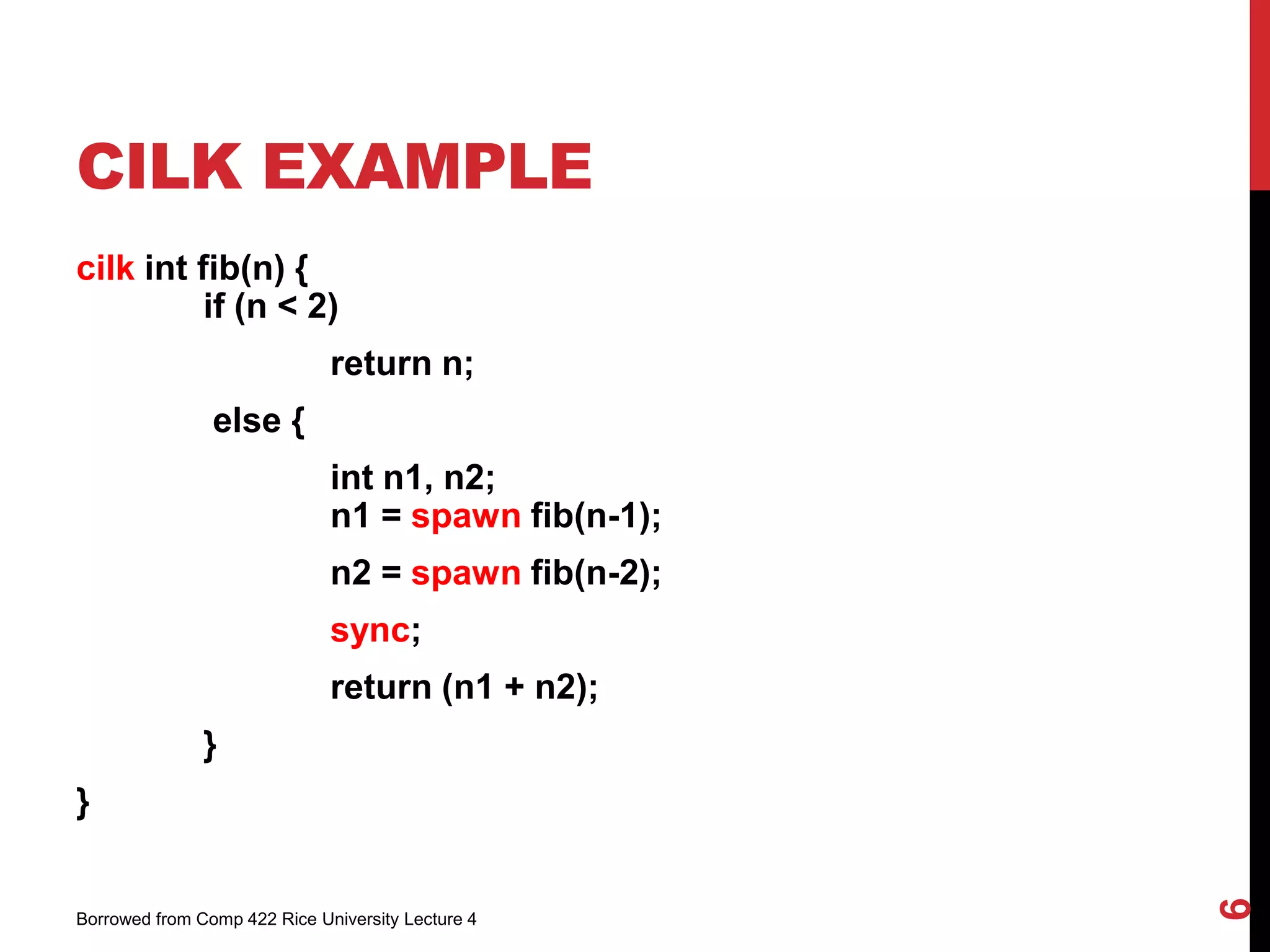 CILK EXAMPLE

cilk int fib(n) {
if (n < 2)

return n;

else {

int n1, n2;
n1 = spawn fib(n-1);

n2 = spawn fib(n-2);

sync;

return (n1 + n2);

}

}

Borrowed from Comp 422 Rice University Lecture 4

6